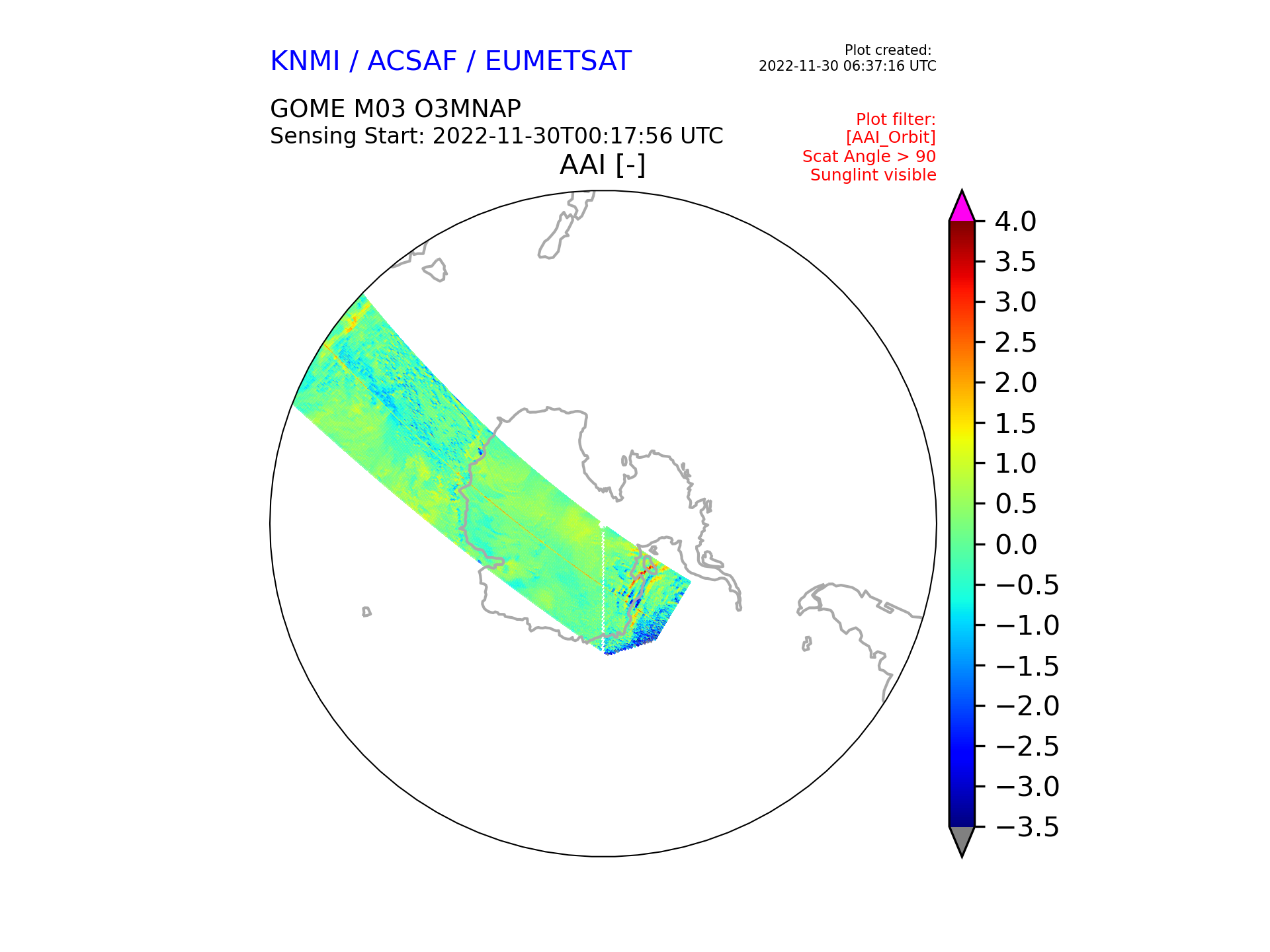 KNMI / ACSAF / EUMETSAT

Plot created:
2022-11-30 06:37:16 UTC

GOME M03 O3MNAP
Sensing Start: 2022-11-30T00:17:56 UTC

Plot filter:
[AAI_Orbit]
Scat Angle > 90
Sunglint visible

AAI [-]

4.0
3.5
3.0
2.5
2.0
1.5
1.0
0.5
0.0
−0.5
−1.0
−1.5
−2.0
−2.5
−3.0
−3.5